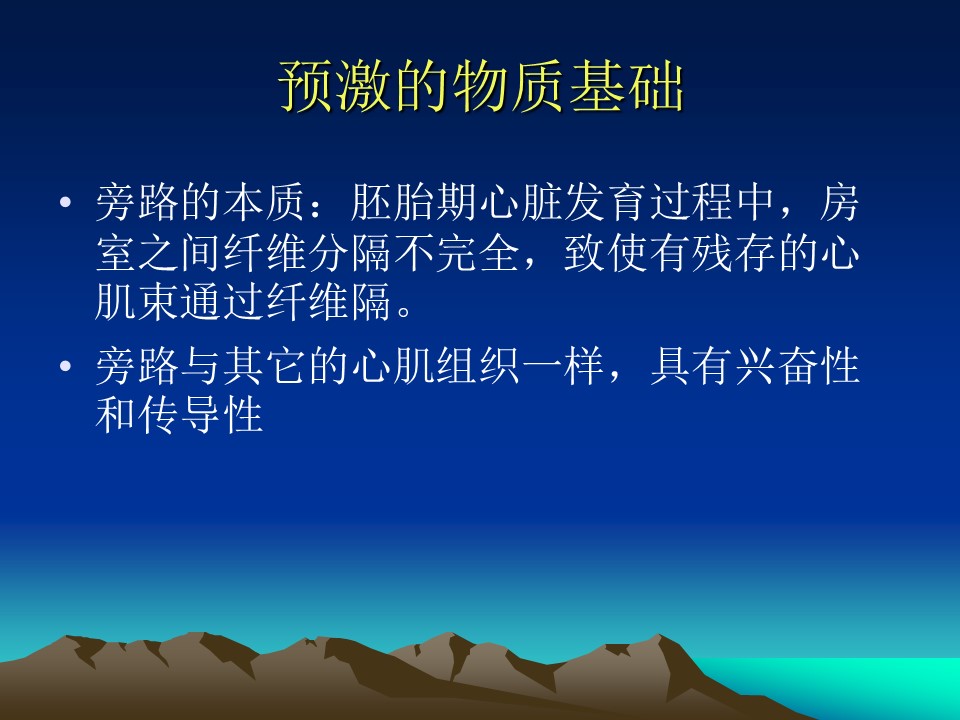 预激的物质基础

• 旁路的本质：胚胎期心脏发育过程中，房室之间纤维分隔不完全，致使有残存的心肌束通过纤维隔。

• 旁路与其它的心肌组织一样，具有兴奋性和传导性